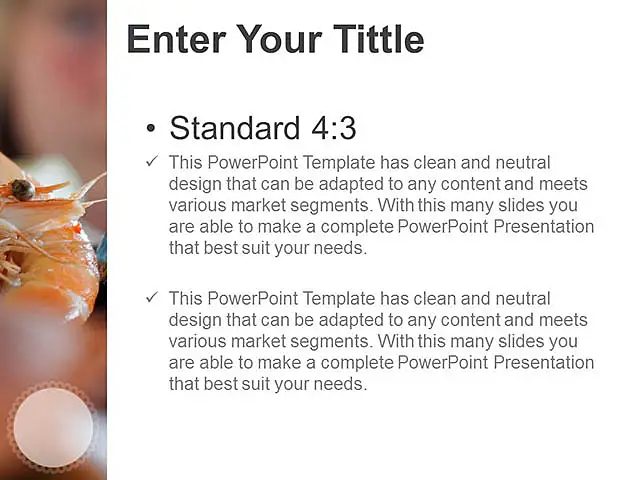 Enter Your Tittle

• Standard 4:3

✓ This PowerPoint Template has clean and neutral design that can be adapted to any content and meets various market segments. With this many slides you are able to make a complete PowerPoint Presentation that best suit your needs.

✓ This PowerPoint Template has clean and neutral design that can be adapted to any content and meets various market segments. With this many slides you are able to make a complete PowerPoint Presentation that best suit your needs.